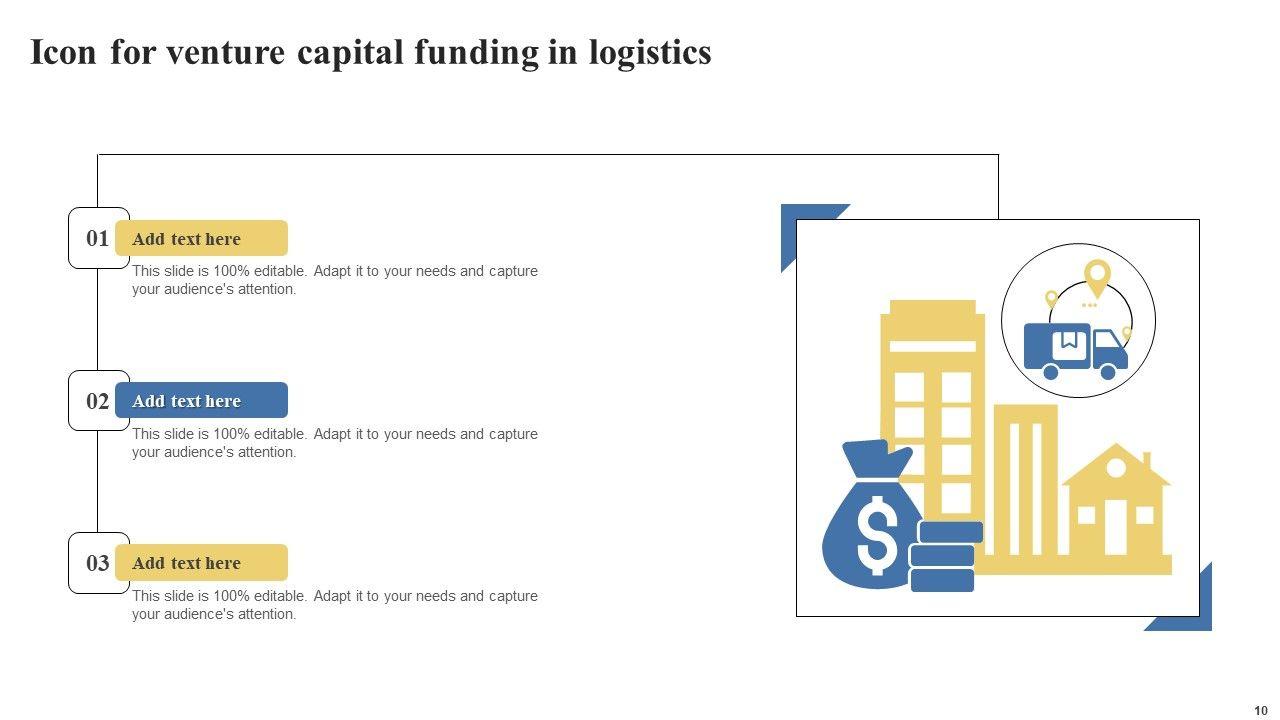 Icon for venture capital funding in logistics

01
Add text here
This slide is 100% editable. Adapt it to your needs and capture your audience's attention.

02
Add text here
This slide is 100% editable. Adapt it to your needs and capture your audience's attention.

03
Add text here
This slide is 100% editable. Adapt it to your needs and capture your audience's attention.

$

10